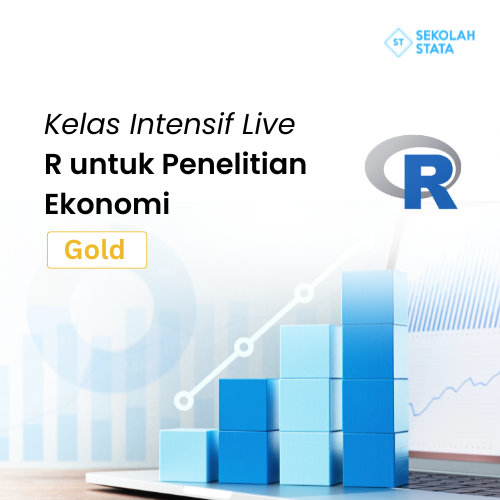 ST SEKOLAH STATA

Kelas Intensif Live
R untuk Penelitian Ekonomi

Gold

R